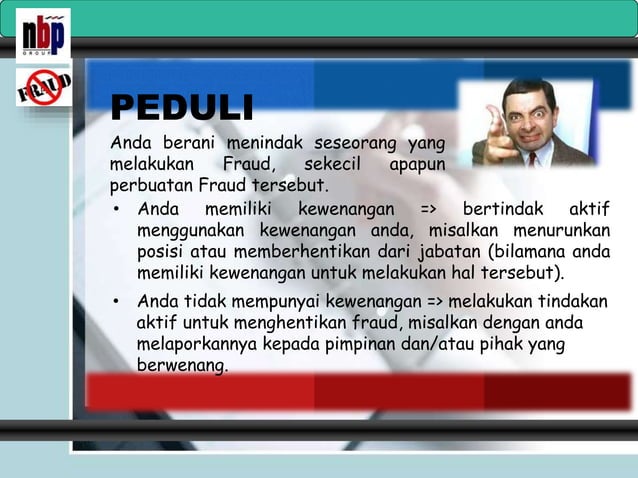 nbp
GROUP

FRAUD

PEDULI

Anda berani menindak seseorang yang melakukan Fraud, sekecil apapun perbuatan Fraud tersebut.

• Anda memiliki kewenangan => bertindak aktif menggunakan kewenangan anda, misalkan menurunkan posisi atau memberhentikan dari jabatan (bilamana anda memiliki kewenangan untuk melakukan hal tersebut).

• Anda tidak mempunyai kewenangan => melakukan tindakan aktif untuk menghentikan fraud, misalkan dengan anda melaporkannya kepada pimpinan dan/atau pihak yang berwenang.